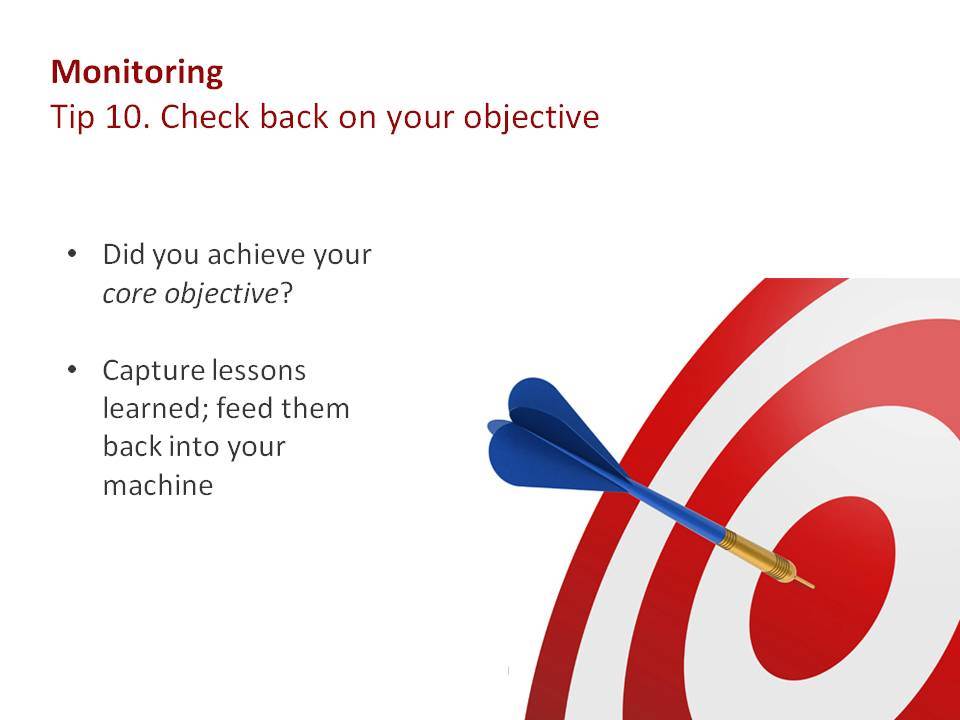 Monitoring
Tip 10. Check back on your objective

• Did you achieve your core objective?

• Capture lessons learned; feed them back into your machine